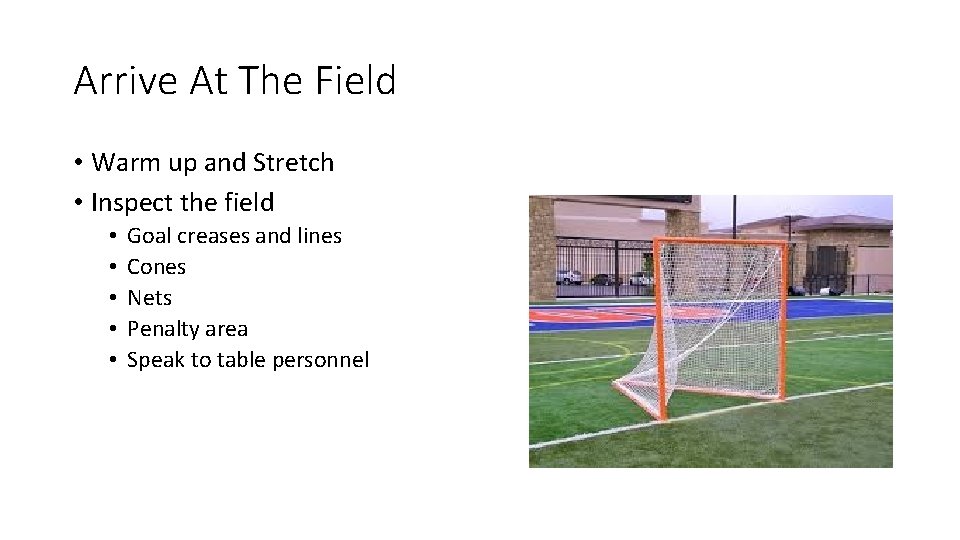 Arrive At The Field

• Warm up and Stretch
• Inspect the field
  • Goal creases and lines
  • Cones
  • Nets
  • Penalty area
  • Speak to table personnel